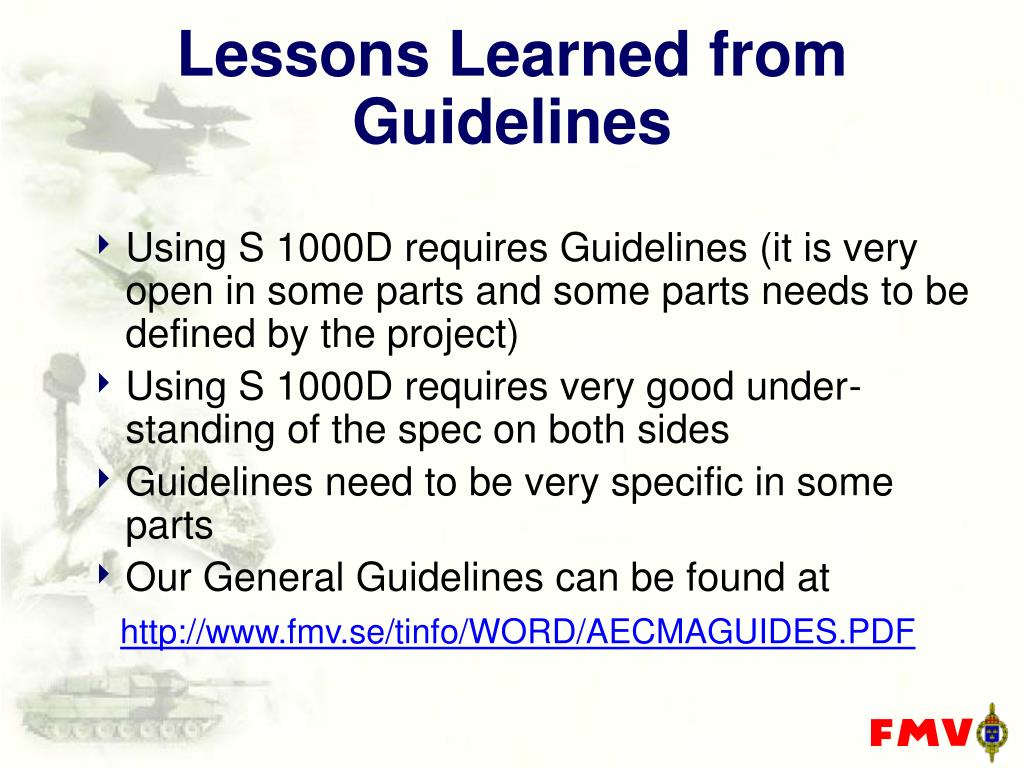 Lessons Learned from Guidelines

Using S 1000D requires Guidelines (it is very open in some parts and some parts needs to be defined by the project)

Using S 1000D requires very good understanding of the spec on both sides

Guidelines need to be very specific in some parts

Our General Guidelines can be found at

http://www.fmv.se/tinfo/WORD/AECMAGUIDES.PDF

FMV